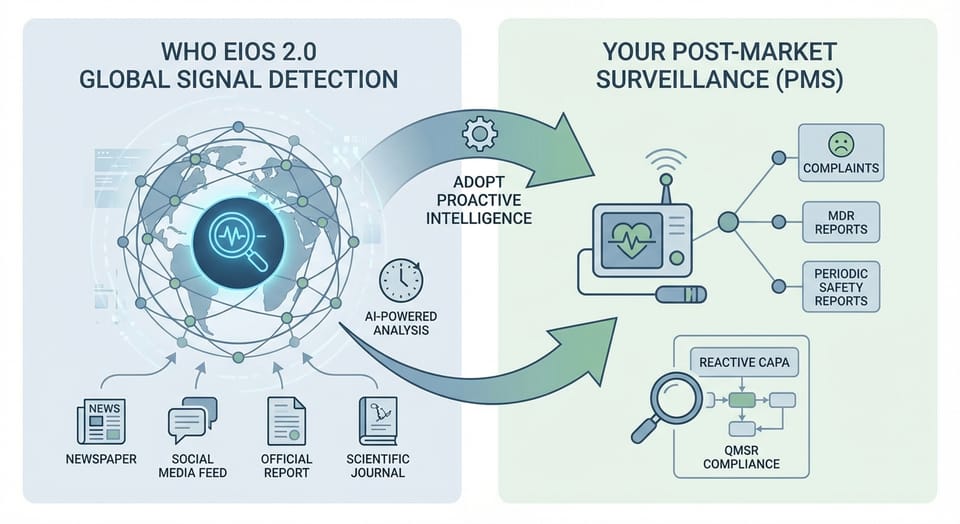 WHO EIOS 2.0
GLOBAL SIGNAL DETECTION

NEWS

NEWSPAPER

SOCIAL MEDIA FEED

OFFICIAL REPORT

SCIENTIFIC JOURNAL

ADOPT PROACTIVE INTELLIGENCE

AI-POWERED ANALYSIS

YOUR POST-MARKET SURVEILLANCE (PMS)

COMPLAINTS

MDR REPORTS

PERIODIC SAFETY REPORTS

REACTIVE CAPA

QMSR COMPLIANCE